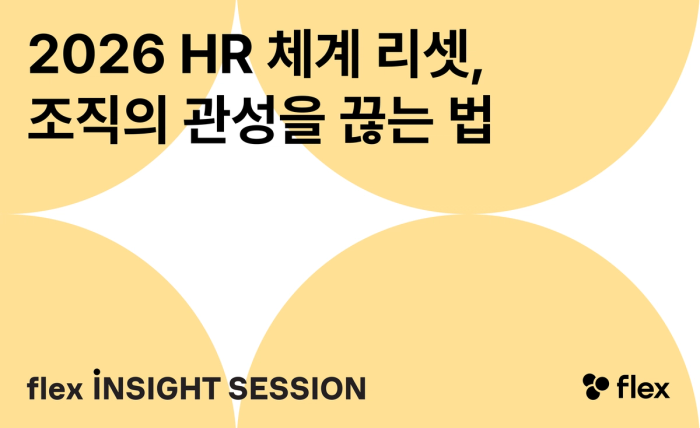 2026 HR 체계 리셋,
조직의 관성을 끊는 법

flex İNSIGHT SESSION

flex